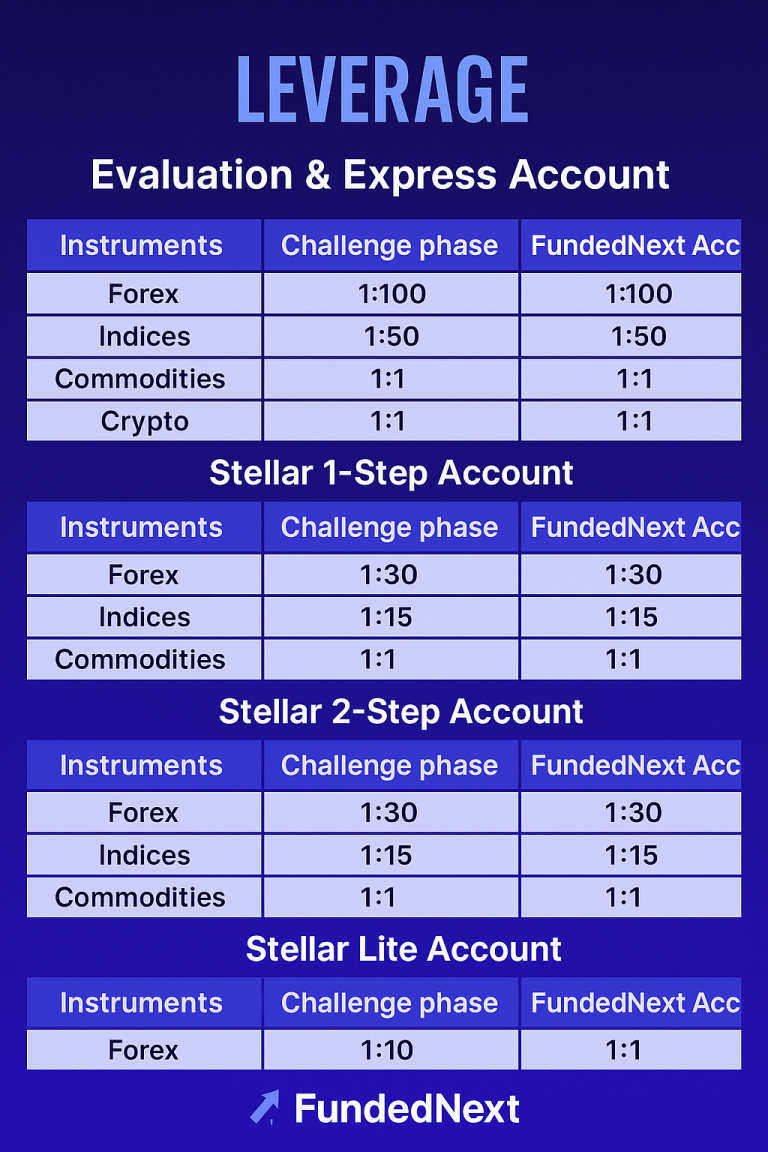 LEVERAGE

Evaluation & Express Account

| Instruments | Challenge phase | FundedNext Acc |
|---|---|---|
| Forex | 1:100 | 1:100 |
| Indices | 1:50 | 1:50 |
| Commodities | 1:1 | 1:1 |
| Crypto | 1:1 | 1:1 |

Stellar 1-Step Account

| Instruments | Challenge phase | FundedNext Acc |
|---|---|---|
| Forex | 1:30 | 1:30 |
| Indices | 1:15 | 1:15 |
| Commodities | 1:1 | 1:1 |

Stellar 2-Step Account

| Instruments | Challenge phase | FundedNext Acc |
|---|---|---|
| Forex | 1:30 | 1:30 |
| Indices | 1:15 | 1:15 |
| Commodities | 1:1 | 1:1 |

Stellar Lite Account

| Instruments | Challenge phase | FundedNext Acc |
|---|---|---|
| Forex | 1:10 | 1:1 |

FundedNext